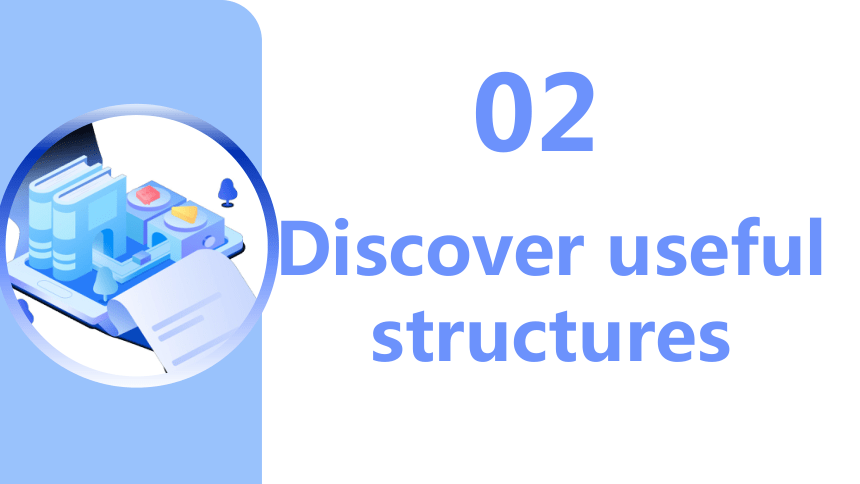 02

Discover useful structures